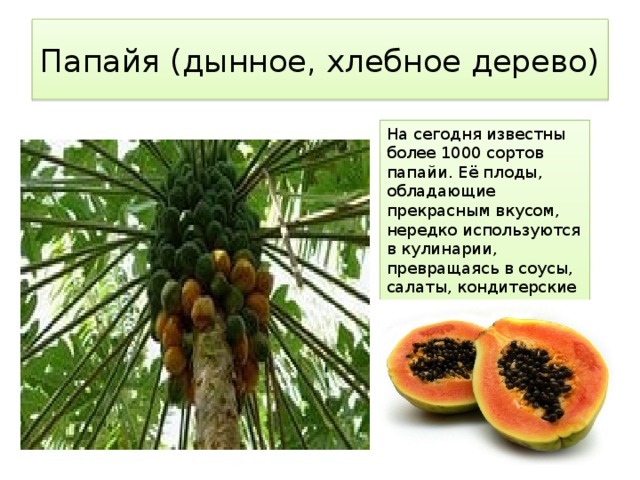 Папайя (дынное, хлебное дерево)

На сегодня известны более 1000 сортов папайи. Её плоды, обладающие прекрасным вкусом, нередко используются в кулинарии, превращаясь в соусы, салаты, кондитерские